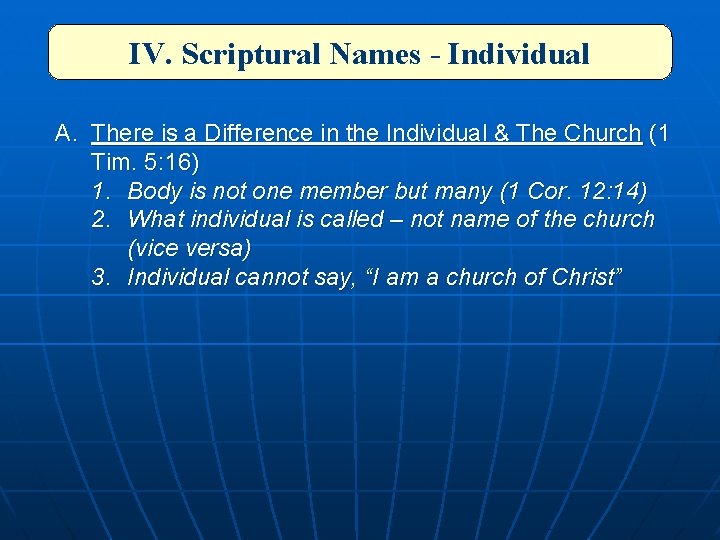 IV. Scriptural Names - Individual

A. There is a Difference in the Individual & The Church (1 Tim. 5:16)
1. Body is not one member but many (1 Cor. 12:14)
2. What individual is called – not name of the church (vice versa)
3. Individual cannot say, “I am a church of Christ”